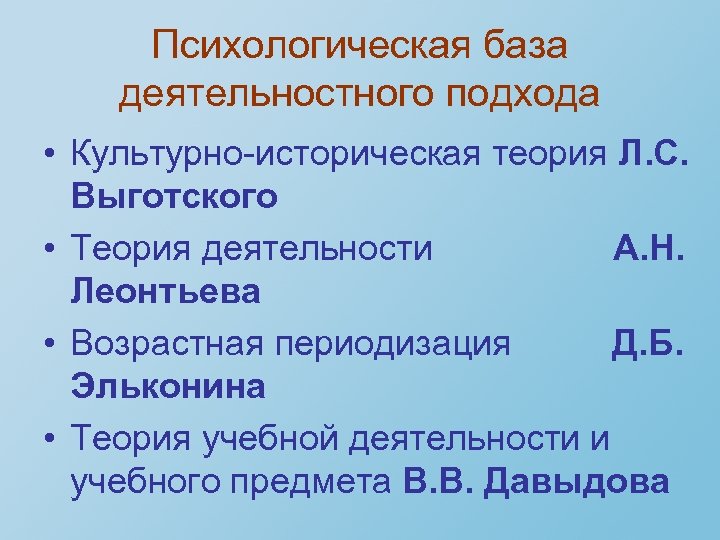 Психологическая база деятельностного подхода

• Культурно-историческая теория Л.С. Выготского

• Теория деятельности А.Н. Леонтьева

• Возрастная периодизация Д.Б. Эльконина

• Теория учебной деятельности и учебного предмета В.В. Давыдова